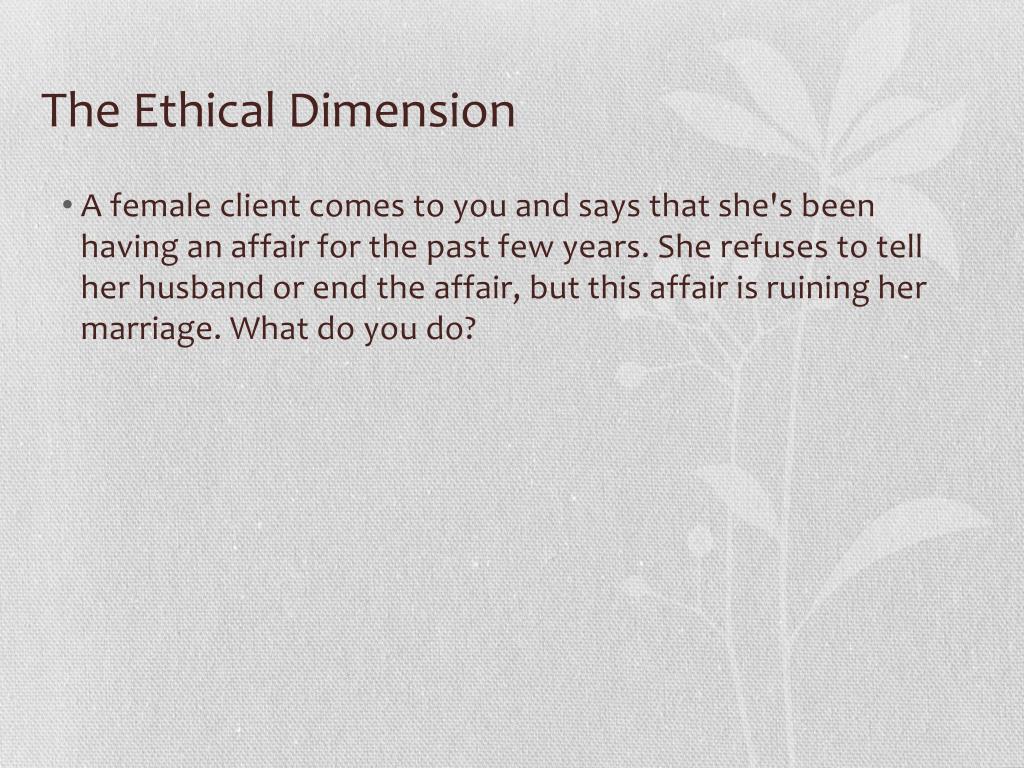 The Ethical Dimension

• A female client comes to you and says that she's been having an affair for the past few years. She refuses to tell her husband or end the affair, but this affair is ruining her marriage. What do you do?